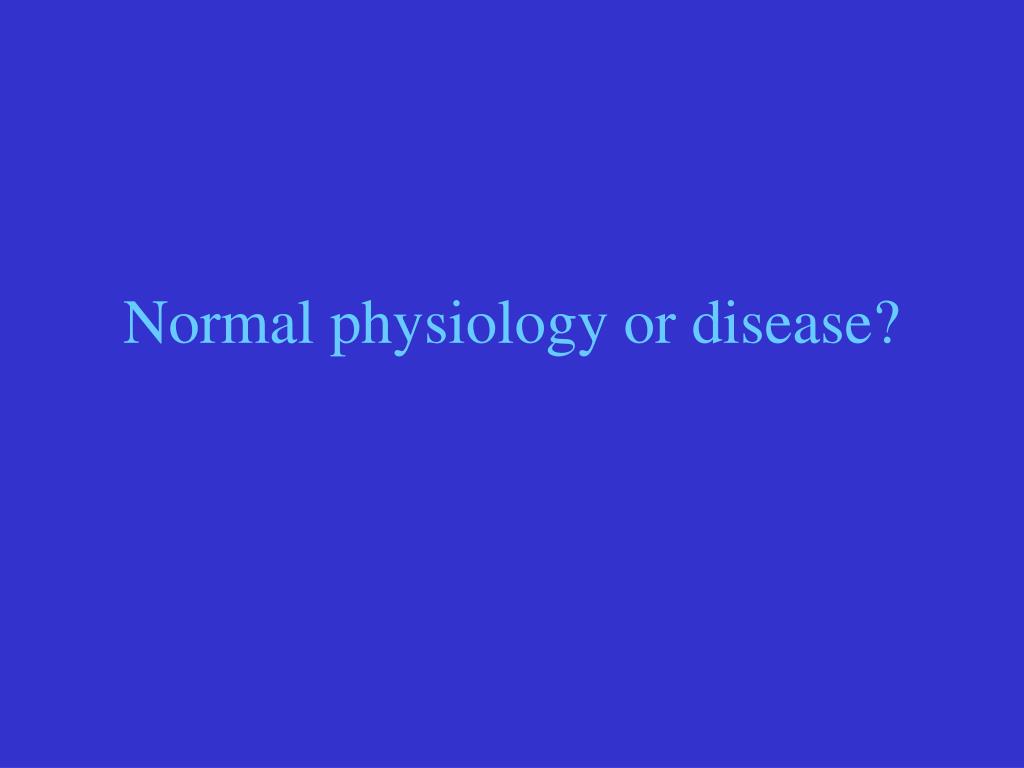 Normal physiology or disease?